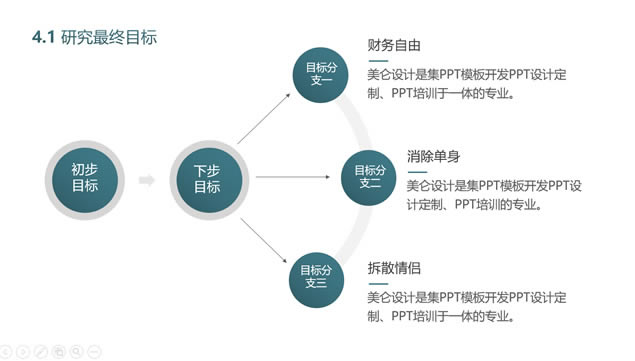 4.1 研究最终目标

初步目标

下步目标

目标分支一

财务自由

美仑设计是集PPT模板开发PPT设计定制、PPT培训于一体的专业。

目标分支二

消除单身

美仑设计是集PPT模板开发PPT设计定制、PPT培训的专业。

目标分支三

拆散情侣

美仑设计是集PPT模板开发PPT设计定制、PPT培训于一体的专业。